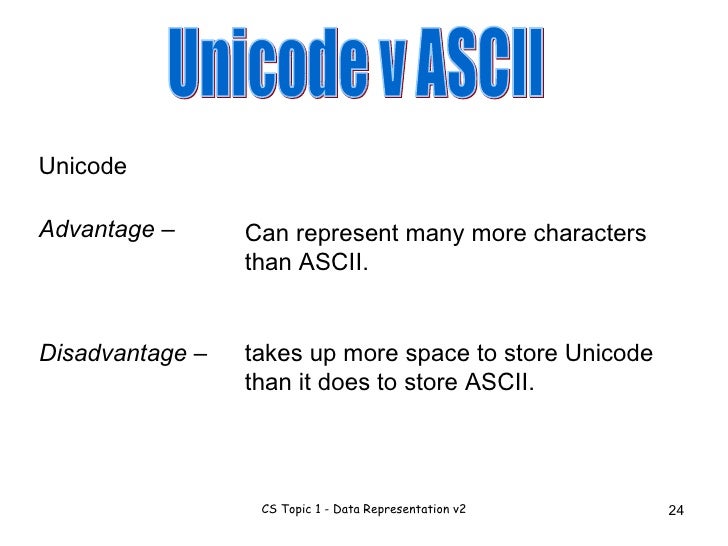 Unicode v ASCII

Unicode

Advantage – Can represent many more characters than ASCII.

Disadvantage – takes up more space to store Unicode than it does to store ASCII.

CS Topic 1 - Data Representation v2

24